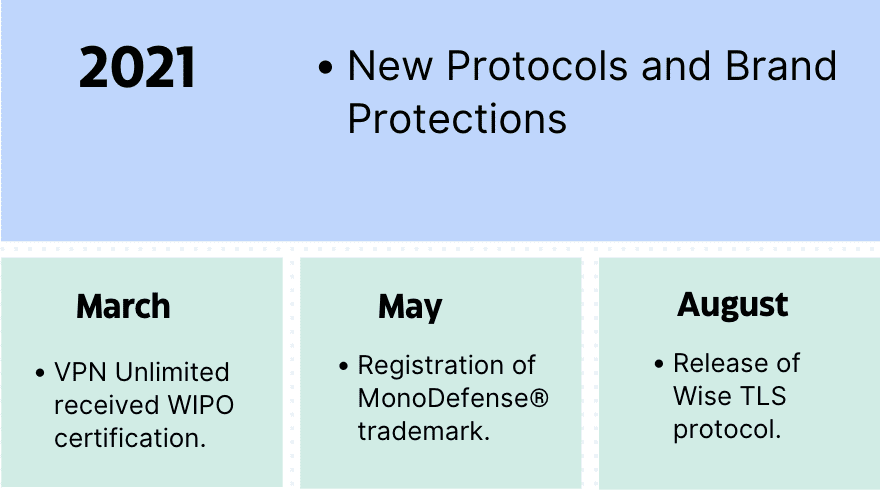 2021

• New Protocols and Brand Protections

March

• VPN Unlimited received WIPO certification.

May

• Registration of MonoDefense® trademark.

August

• Release of Wise TLS protocol.